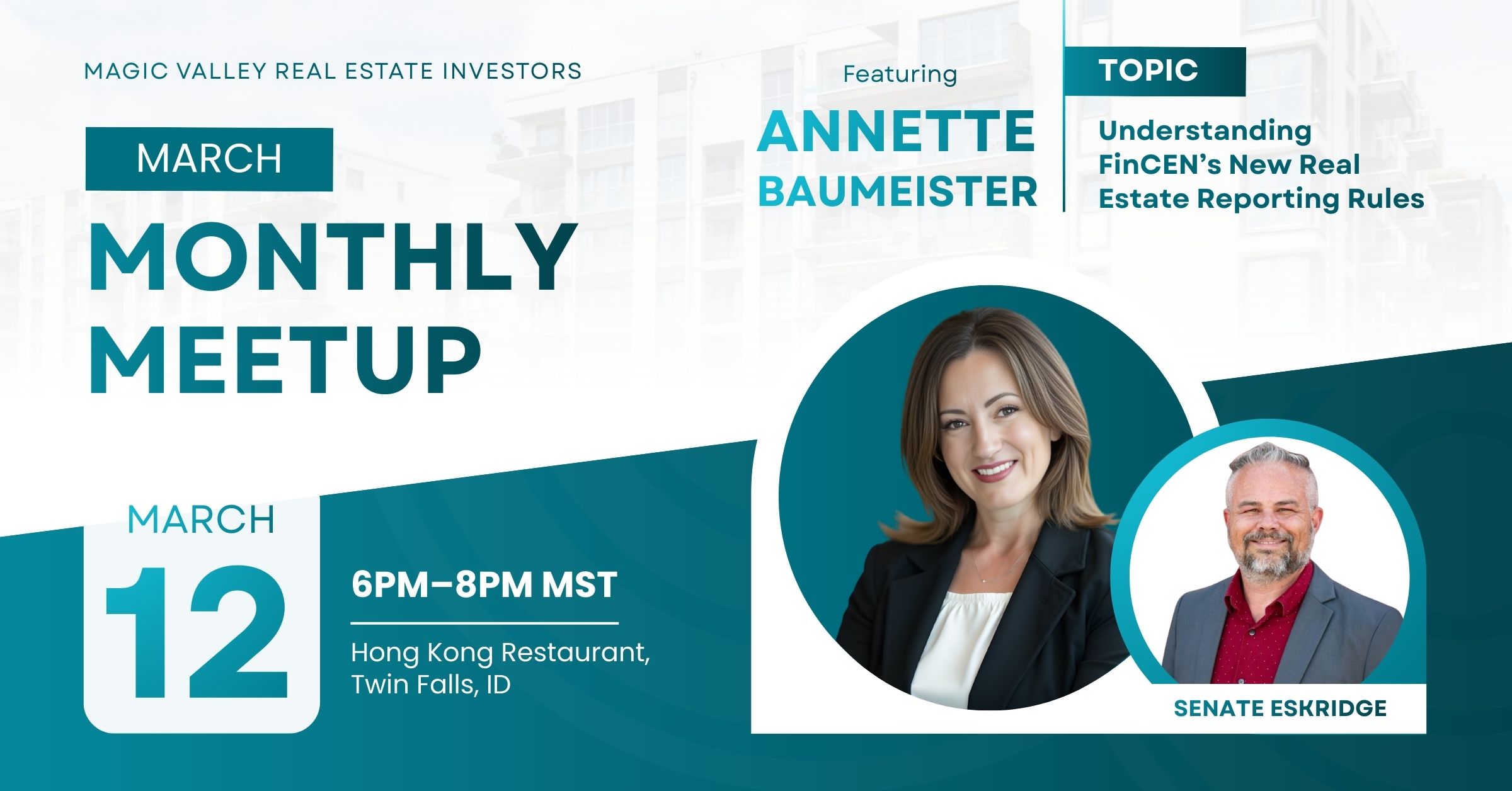 MAGIC VALLEY REAL ESTATE INVESTORS

MARCH

MONTHLY MEETUP

Featuring

ANNETTE BAUMEISTER

TOPIC

Understanding FinCEN's New Real Estate Reporting Rules

MARCH

12

6PM–8PM MST

Hong Kong Restaurant, Twin Falls, ID

SENATE ESKRIDGE